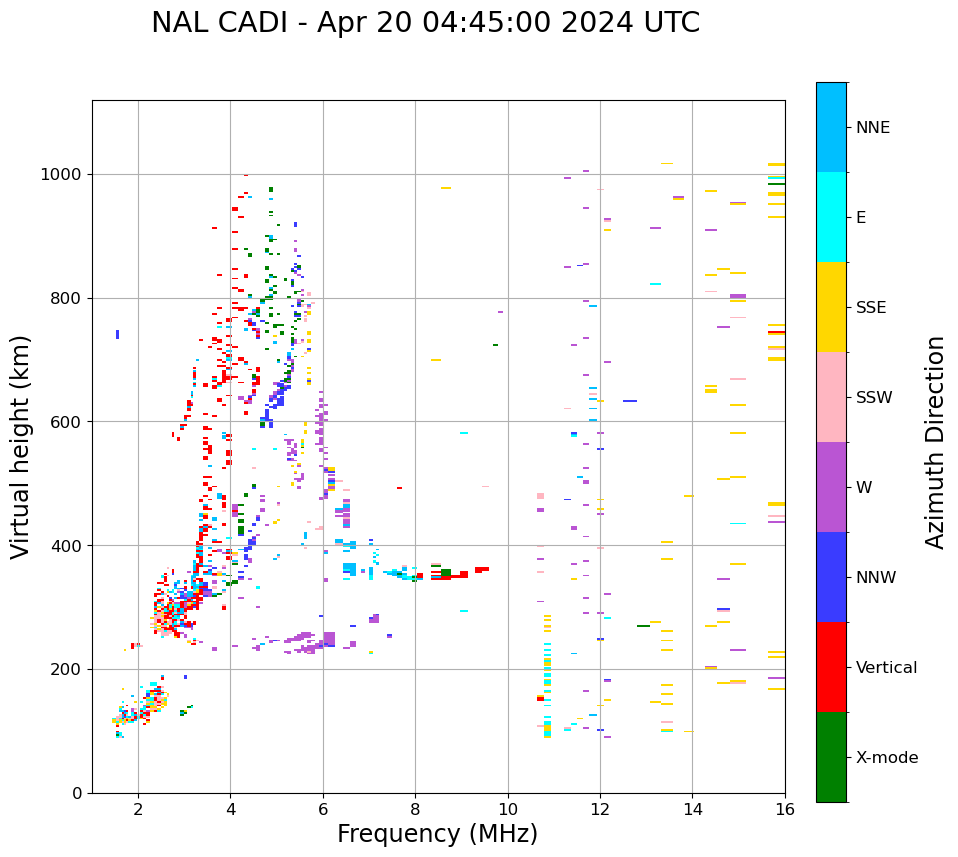 NAL CADI - Apr 20 04:45:00 2024 UTC

Virtual height (km)

1000
800
600
400
200
0

2
4
6
8
10
12
14
16

Frequency (MHz)

NNE
E
SSE
SSW
W
NNW
Vertical
X-mode

Azimuth Direction